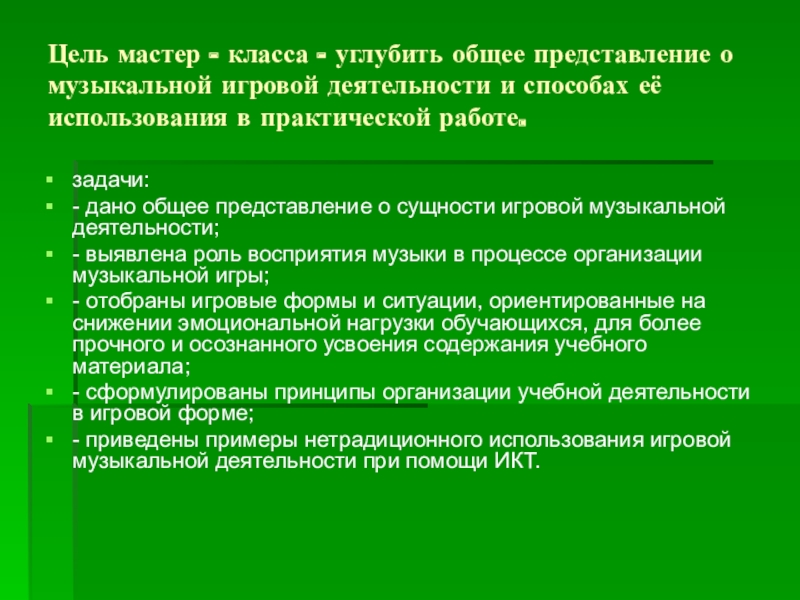 Цель мастер - класса - углубить общее представление о музыкальной игровой деятельности и способах её использования в практической работе.

- задачи:
- - дано общее представление о сущности игровой музыкальной деятельности;
- - выявлена роль восприятия музыки в процессе организации музыкальной игры;
- - отобраны игровые формы и ситуации, ориентированные на снижении эмоциональной нагрузки обучающихся, для более прочного и осознанного усвоения содержания учебного материала;
- - сформулированы принципы организации учебной деятельности в игровой форме;
- - приведены примеры нетрадиционного использования игровой музыкальной деятельности при помощи ИКТ.